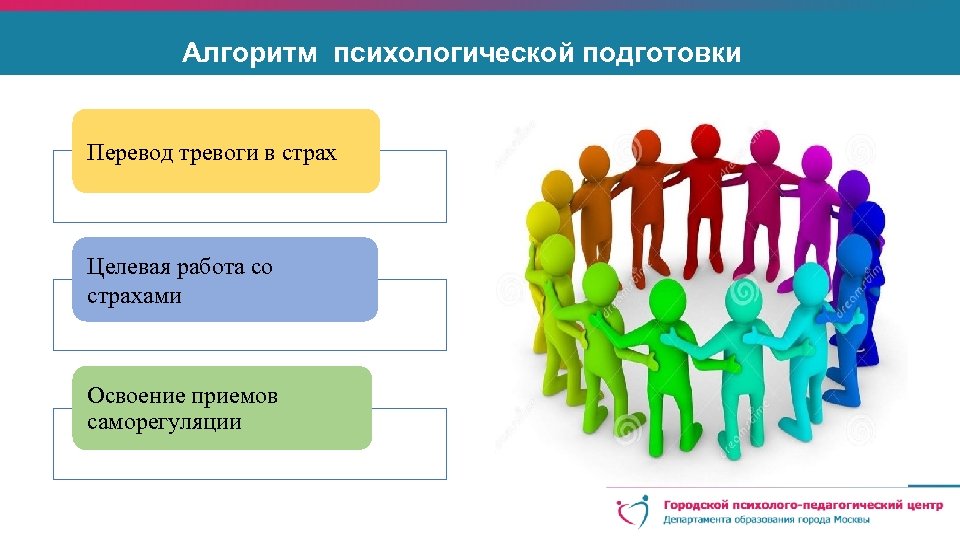 Алгоритм психологической подготовки

Перевод тревоги в страх

Целевая работа со страхами

Освоение приемов саморегуляции

Городской психолого-педагогический центр
Департамента образования города Москвы